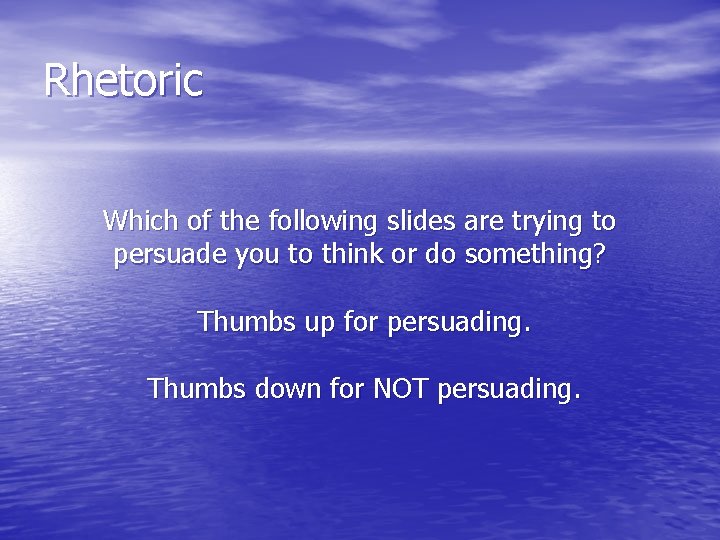 Rhetoric

Which of the following slides are trying to persuade you to think or do something?

Thumbs up for persuading.

Thumbs down for NOT persuading.